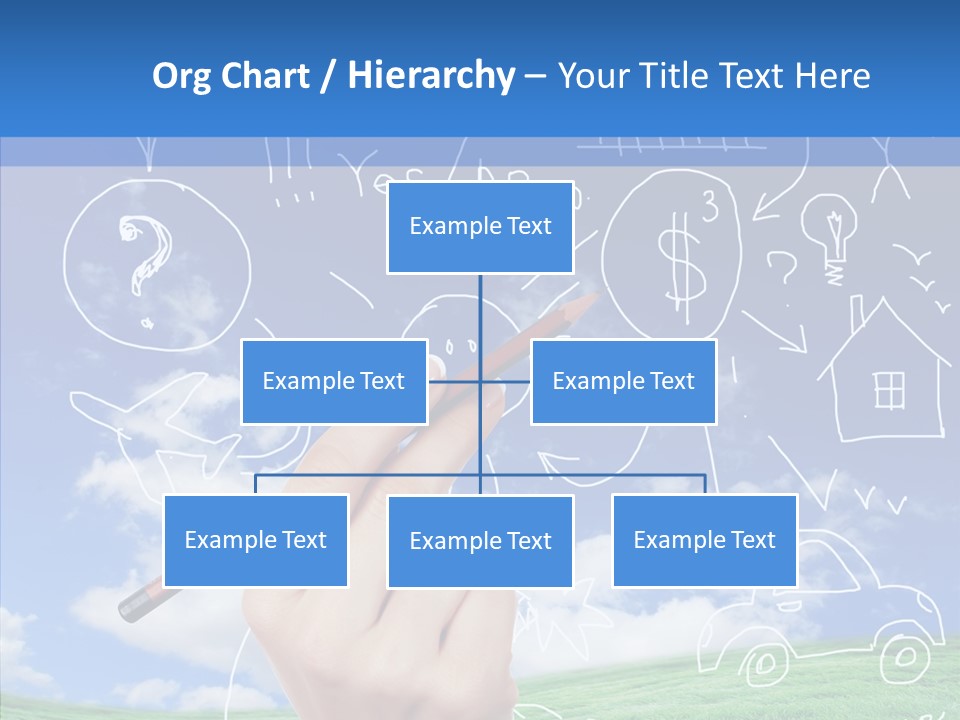 Org Chart / Hierarchy – Your Title Text Here

Example Text

Example Text

Example Text

Example Text

Example Text

Example Text